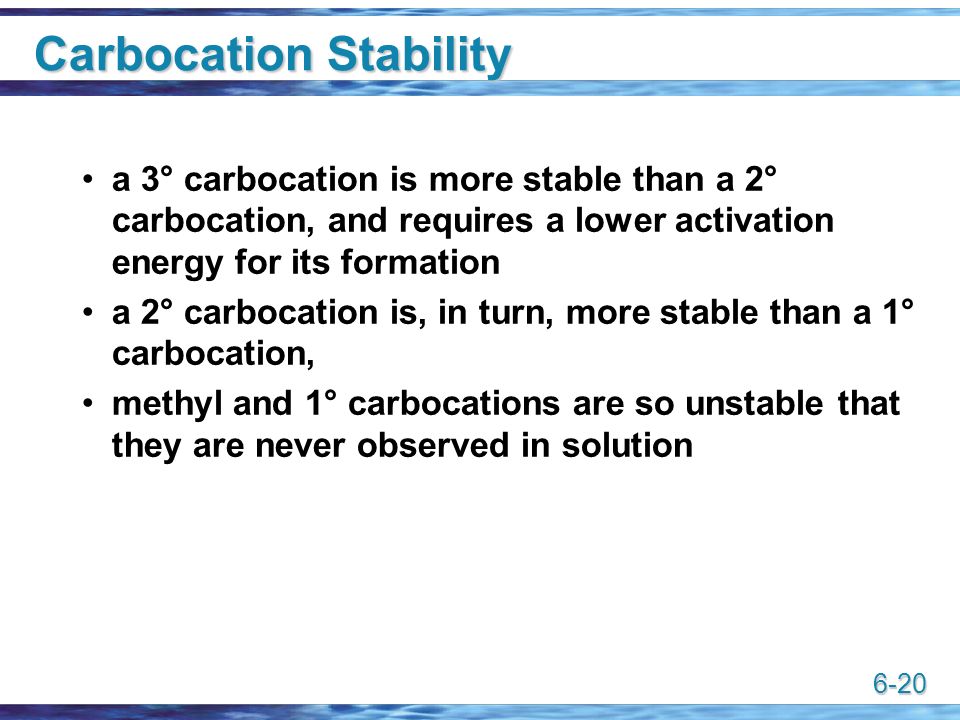 Carbocation Stability

• a 3° carbocation is more stable than a 2° carbocation, and requires a lower activation energy for its formation

• a 2° carbocation is, in turn, more stable than a 1° carbocation,

• methyl and 1° carbocations are so unstable that they are never observed in solution

6-20